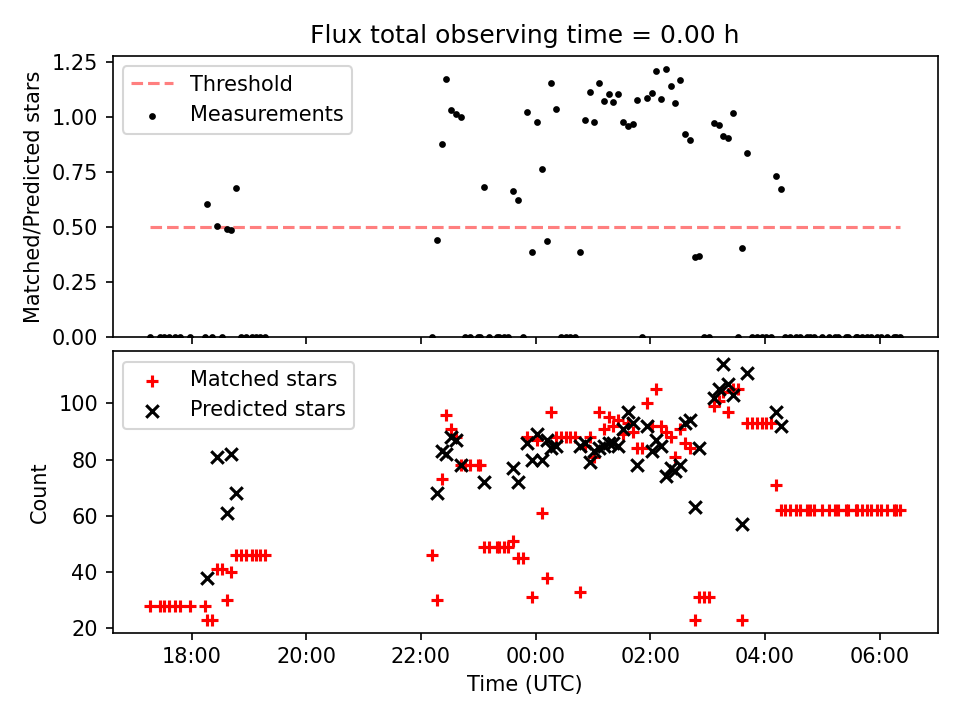 Flux total observing time = 0.00 h

Threshold
Measurements

Matched/Predicted stars

1.25
1.00
0.75
0.50
0.25
0.00

Matched stars
Predicted stars

Count

100
80
60
40
20

18:00
20:00
22:00
00:00
02:00
04:00
06:00

Time (UTC)